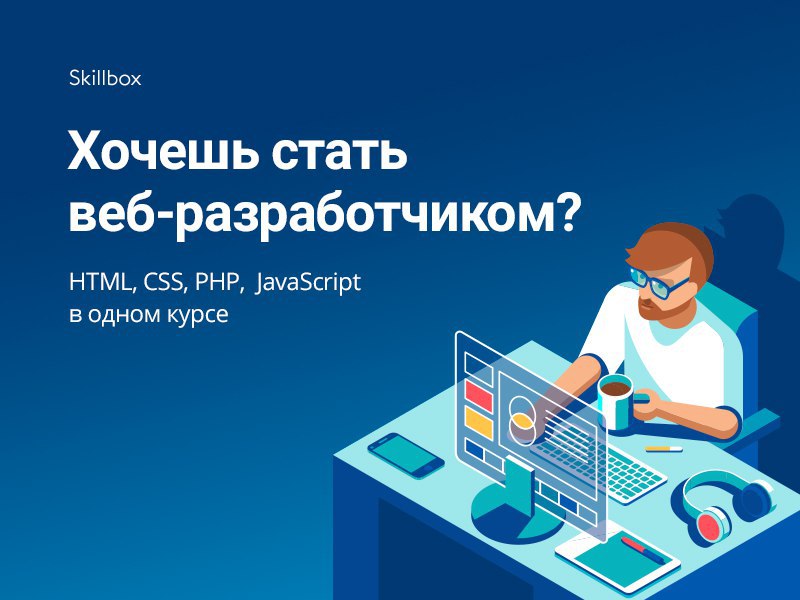 Skillbox

Хочешь стать веб-разработчиком?

HTML, CSS, PHP, JavaScript в одном курсе